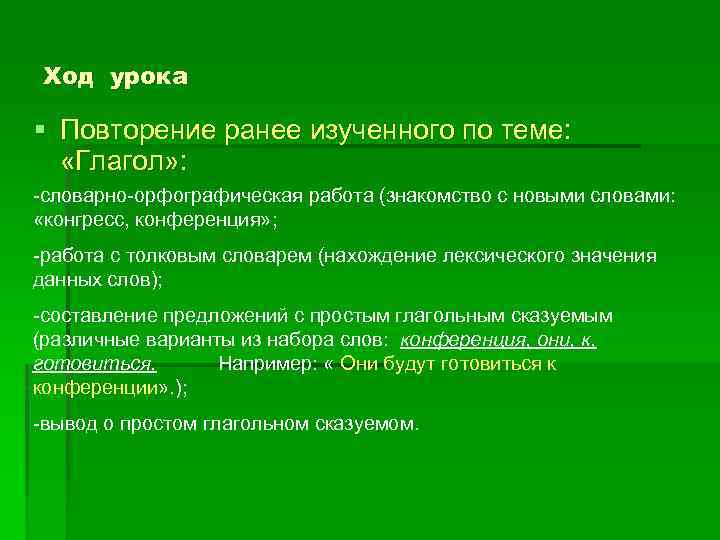 Ход урока

▪ Повторение ранее изученного по теме: «Глагол»:

-словарно-орфографическая работа (знакомство с новыми словами: «конгресс, конференция»;

-работа с толковым словарем (нахождение лексического значения данных слов);

-составление предложений с простым глагольным сказуемым (различные варианты из набора слов: конференция, они, к, готовиться. Например: « Они будут готовиться к конференции».);

-вывод о простом глагольном сказуемом.